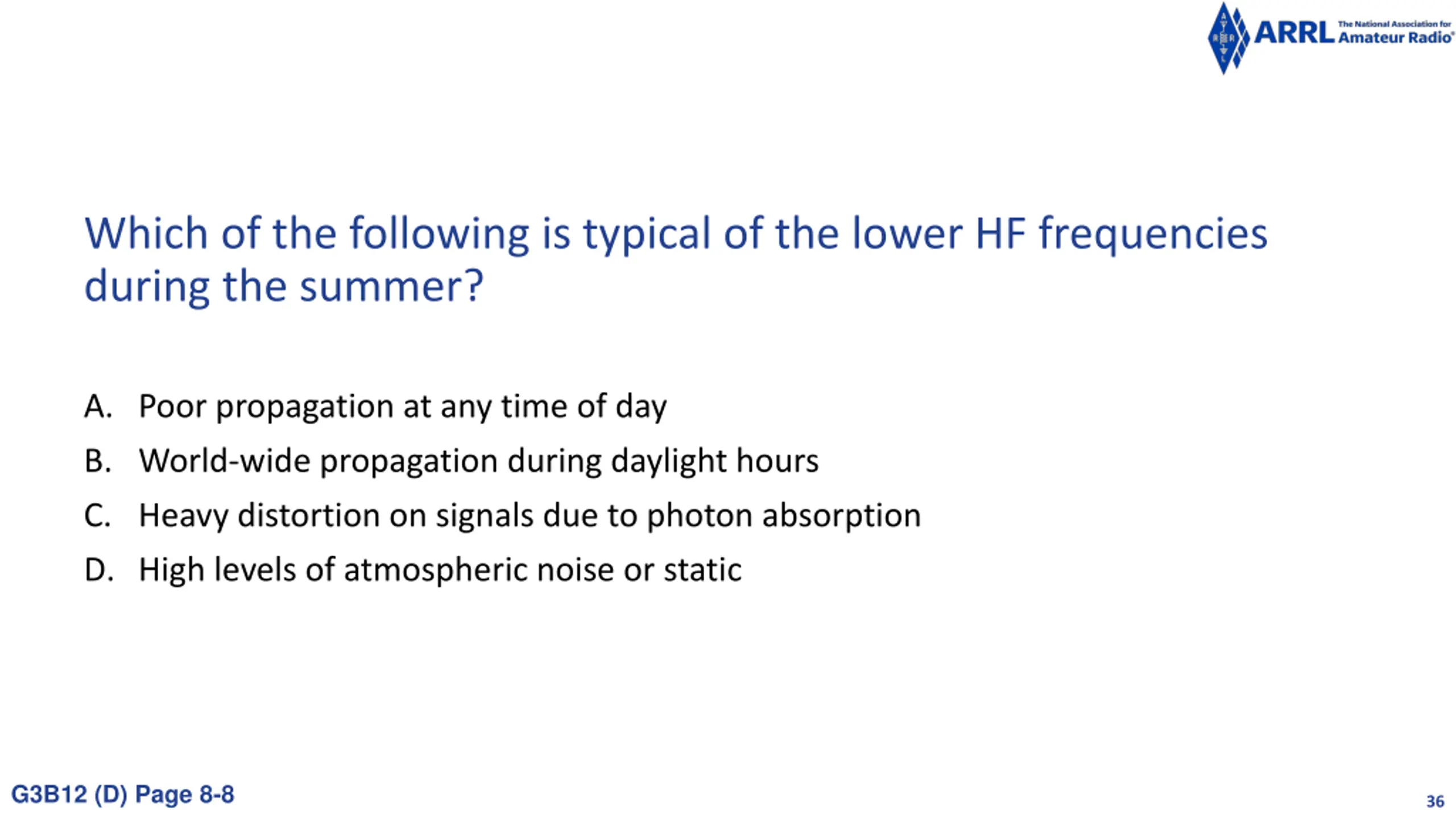 ARRL The National Association for Amateur Radio®

Which of the following is typical of the lower HF frequencies during the summer?

A. Poor propagation at any time of day
B. World-wide propagation during daylight hours
C. Heavy distortion on signals due to photon absorption
D. High levels of atmospheric noise or static

G3B12 (D) Page 8-8

36